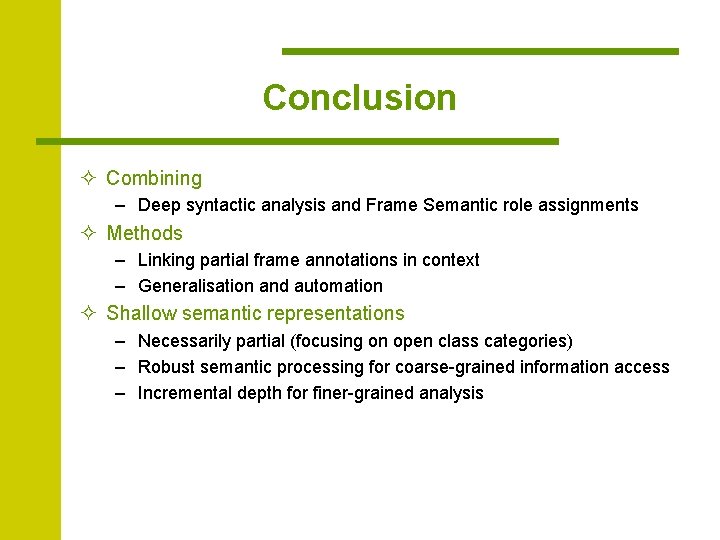 Conclusion

✧ Combining
– Deep syntactic analysis and Frame Semantic role assignments
✧ Methods
– Linking partial frame annotations in context
– Generalisation and automation
✧ Shallow semantic representations
– Necessarily partial (focusing on open class categories)
– Robust semantic processing for coarse-grained information access
– Incremental depth for finer-grained analysis